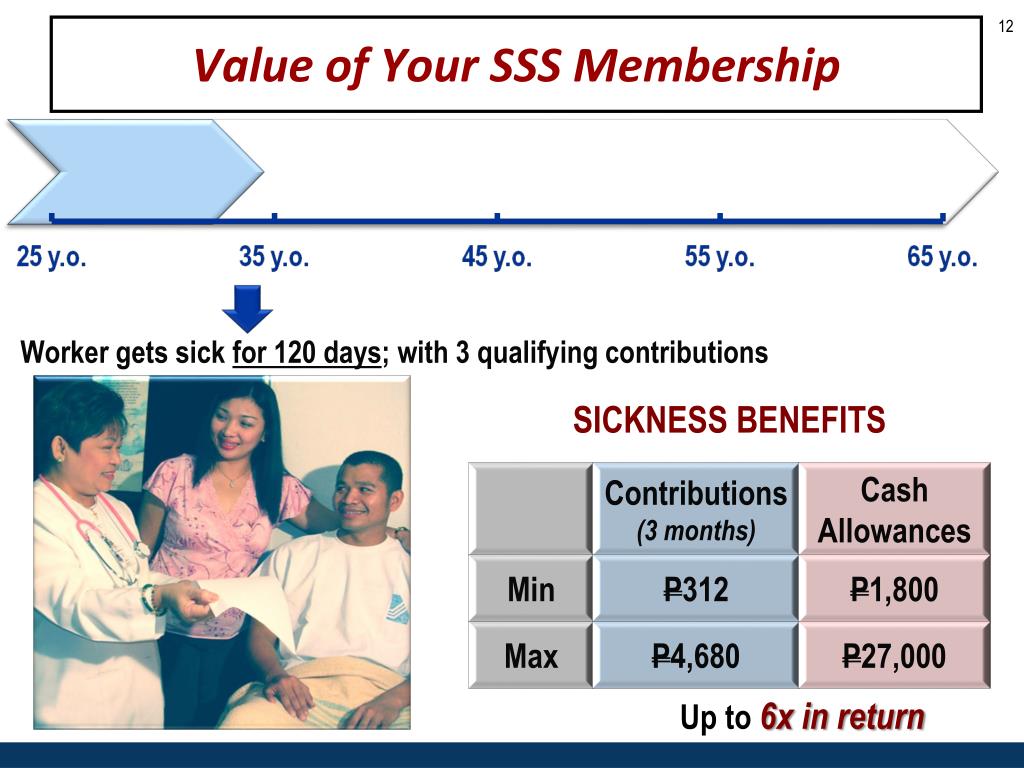 12

Value of Your SSS Membership

25 y.o. 35 y.o. 45 y.o. 55 y.o. 65 y.o.

Worker gets sick for 120 days; with 3 qualifying contributions

SICKNESS BENEFITS

| | Contributions (3 months) | Cash Allowances |
|---|---|---|
| Min | ₱312 | ₱1,800 |
| Max | ₱4,680 | ₱27,000 |

Up to 6x in return